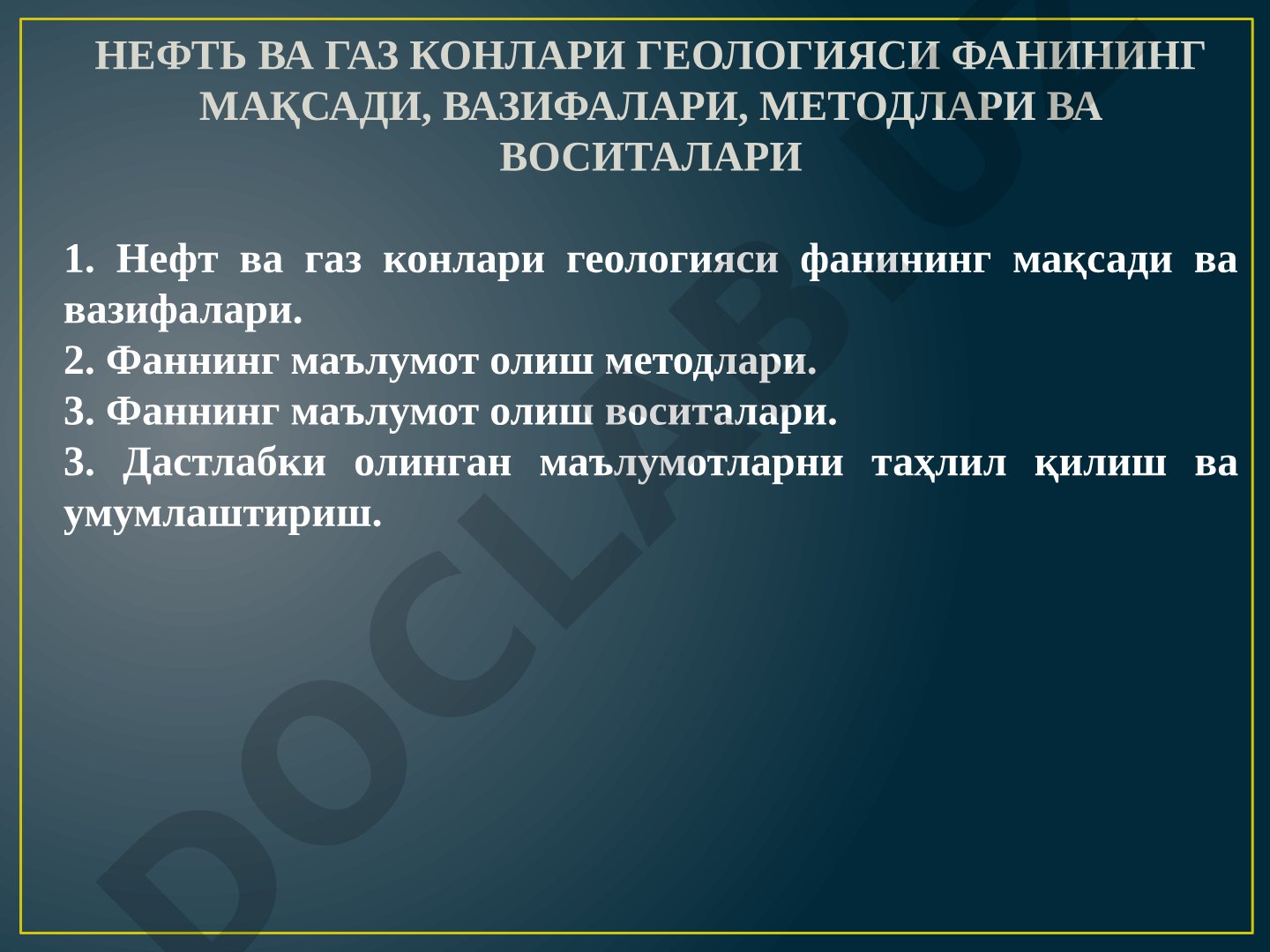 НЕФТЬ ВА ГАЗ КОНЛАРИ ГЕОЛОГИЯСИ ФАНИНИНГ МАҚСАДИ, ВАЗИФАЛАРИ, МЕТОДЛАРИ ВА ВОСИТАЛАРИ

1. Нефт ва газ конлари геологияси фанининг мақсади ва вазифалари.
2. Фаннинг маълумот олиш методлари.
3. Фаннинг маълумот олиш воситалари.
3. Дастлабки олинган маълумотларни таҳлил қилиш ва умумлаштириш.

DOCLAB.UZ